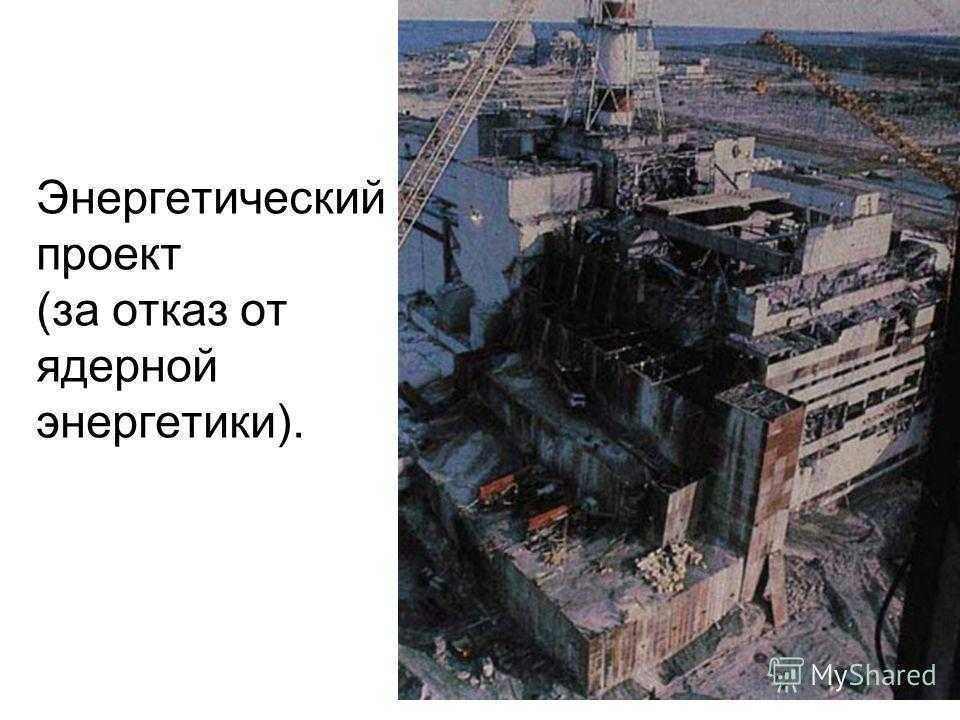 Энергетический проект (за отказ от ядерной энергетики).

MyShared